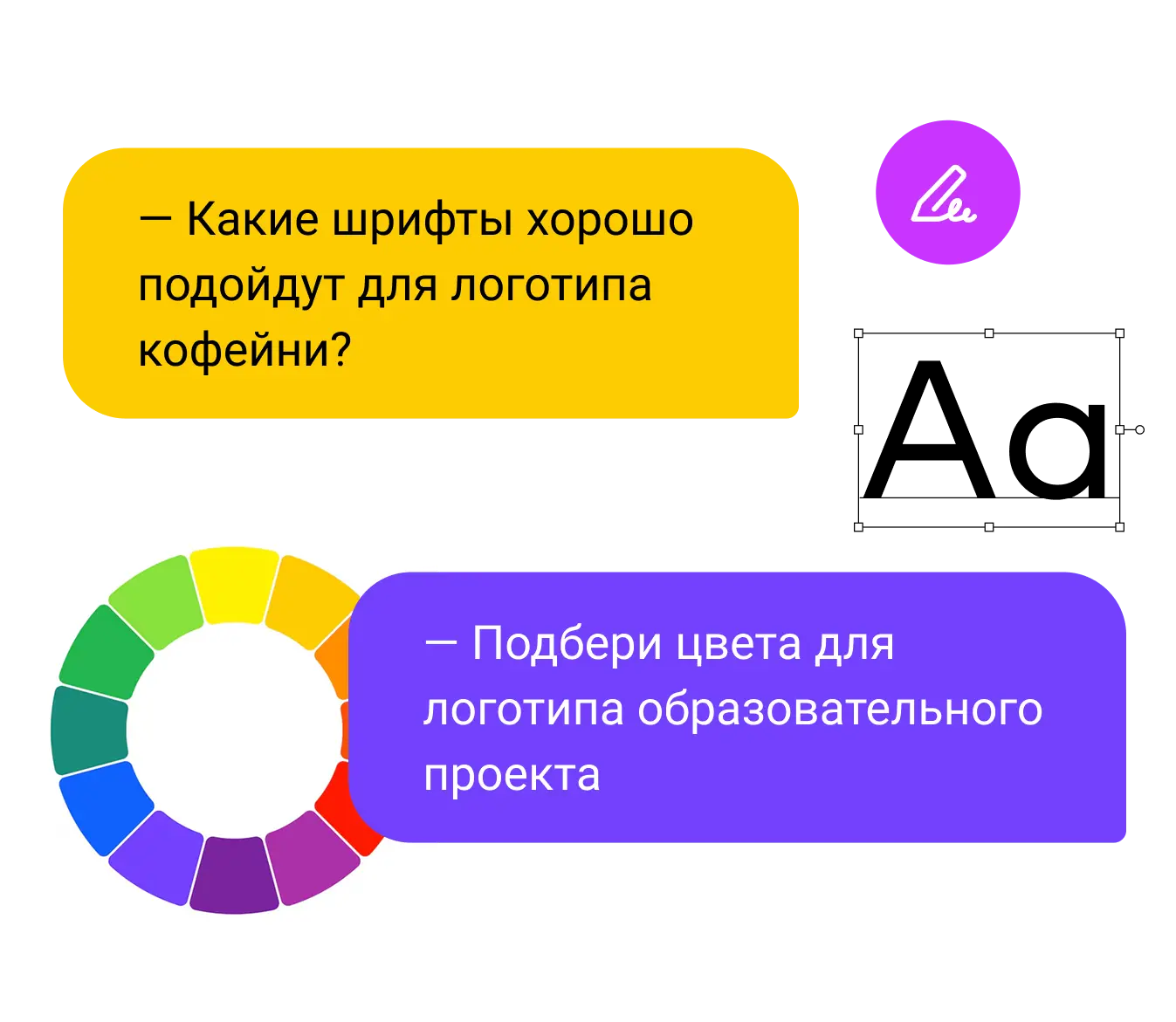 — Какие шрифты хорошо подойдут для логотипа кофейни?

Aa

— Подбери цвета для логотипа образовательного проекта